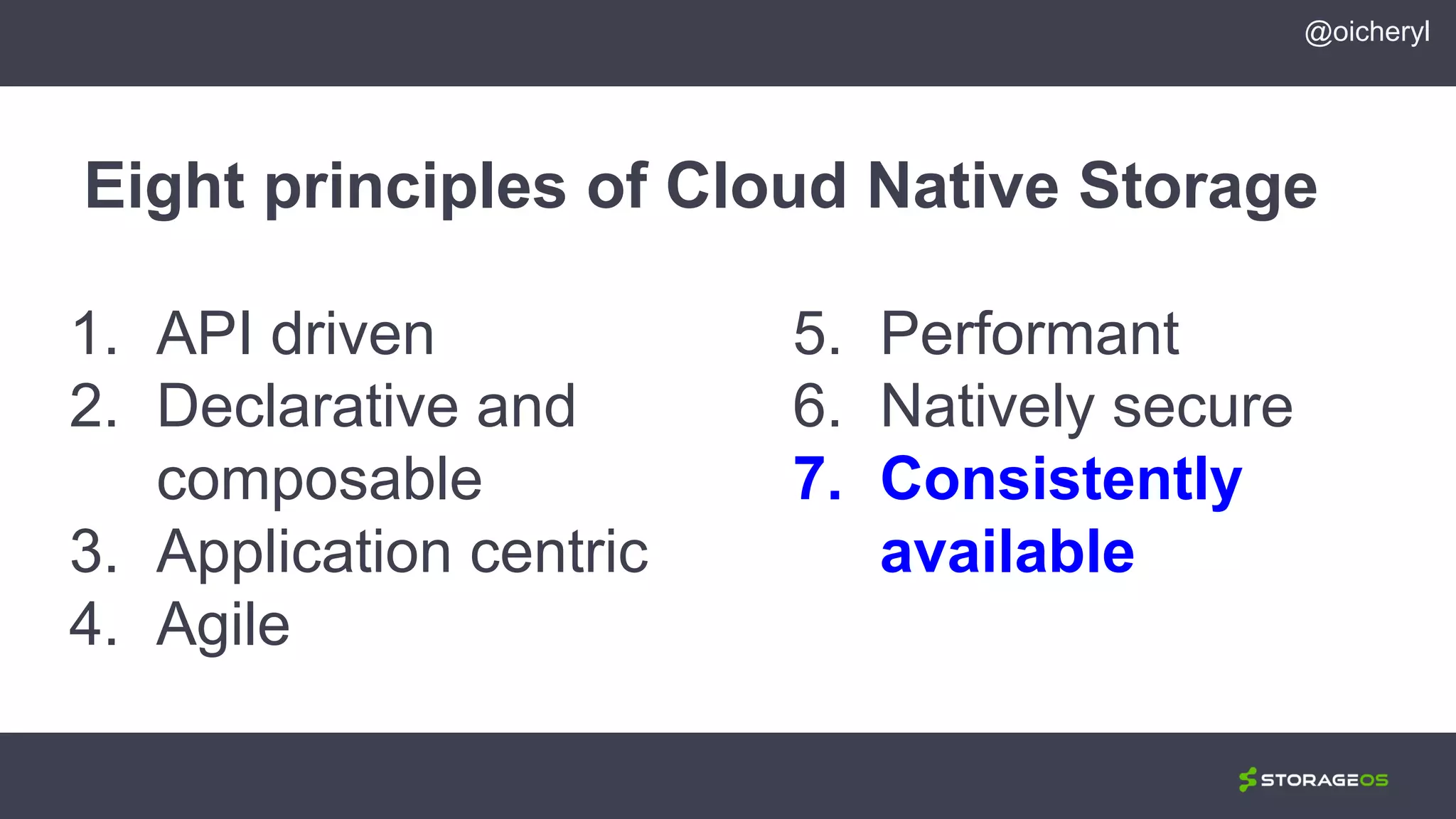 @oicheryl

Eight principles of Cloud Native Storage

1. API driven
2. Declarative and composable
3. Application centric
4. Agile

5. Performant
6. Natively secure
7. Consistently available

STORAGEOS